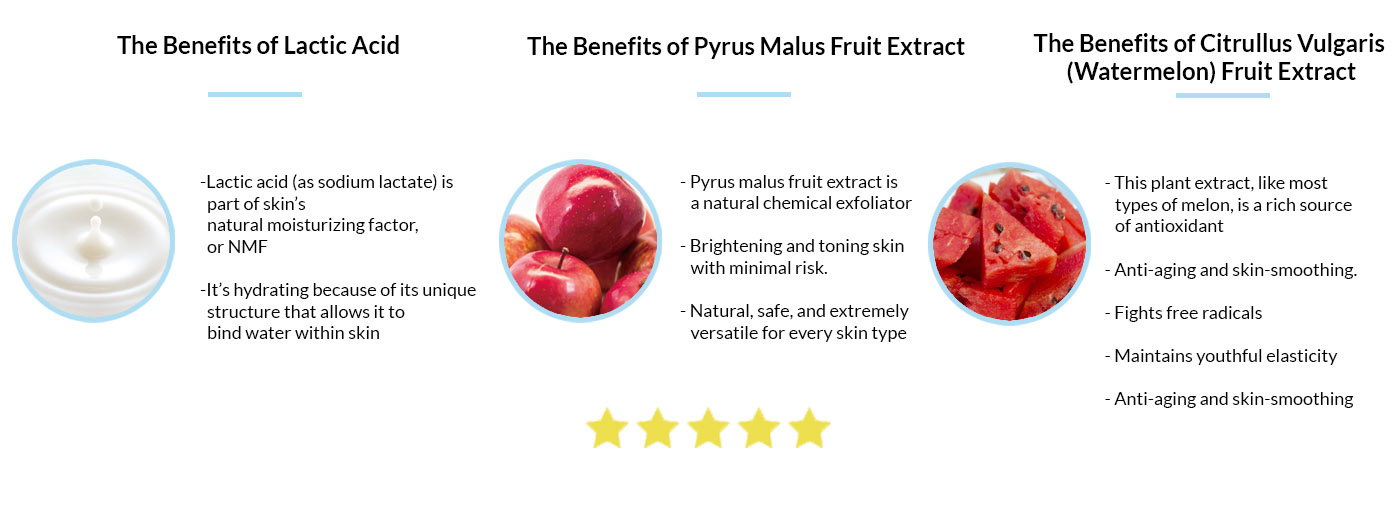 The Benefits of Lactic Acid

-Lactic acid (as sodium lactate) is part of skin's natural moisturizing factor, or NMF

-It's hydrating because of its unique structure that allows it to bind water within skin

The Benefits of Pyrus Malus Fruit Extract

- Pyrus malus fruit extract is a natural chemical exfoliator

- Brightening and toning skin with minimal risk.

- Natural, safe, and extremely versatile for every skin type

The Benefits of Citrullus Vulgaris (Watermelon) Fruit Extract

- This plant extract, like most types of melon, is a rich source of antioxidant

- Anti-aging and skin-smoothing.

- Fights free radicals

- Maintains youthful elasticity

- Anti-aging and skin-smoothing